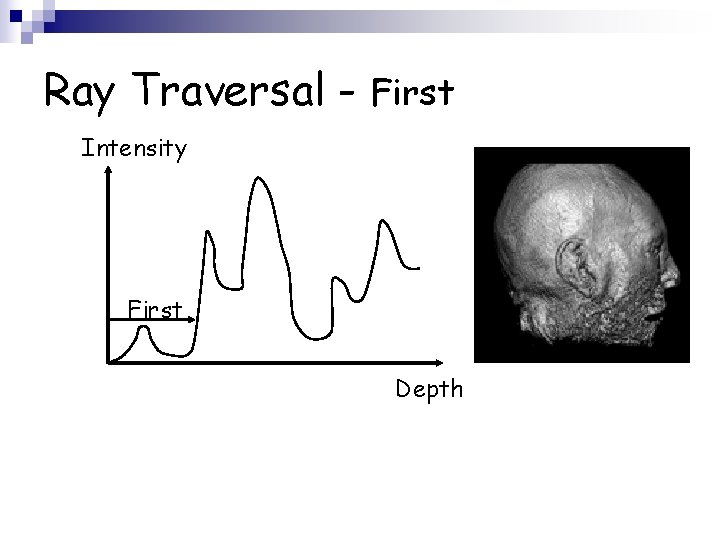 Ray Traversal - First

Intensity

First

Depth